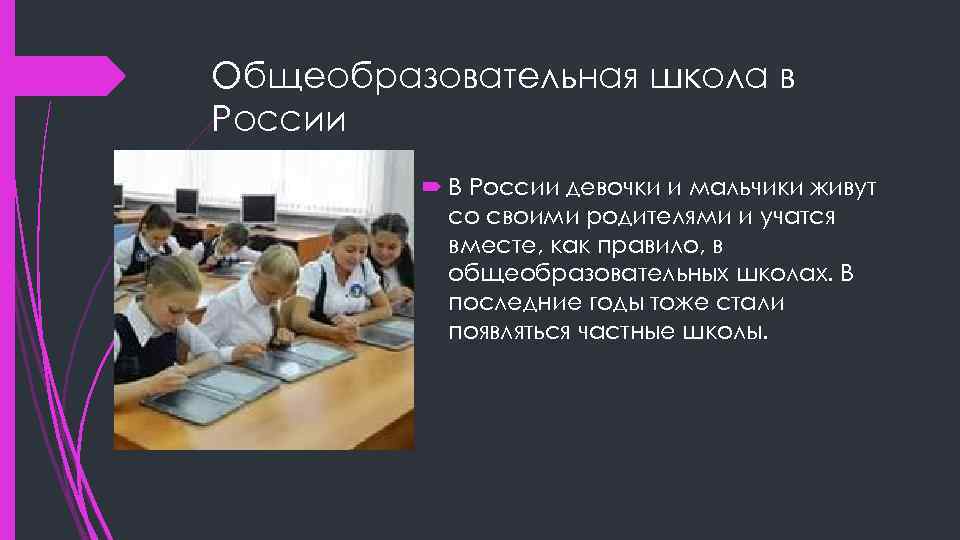 Общеобразовательная школа в России

В России девочки и мальчики живут со своими родителями и учатся вместе, как правило, в общеобразовательных школах. В последние годы тоже стали появляться частные школы.